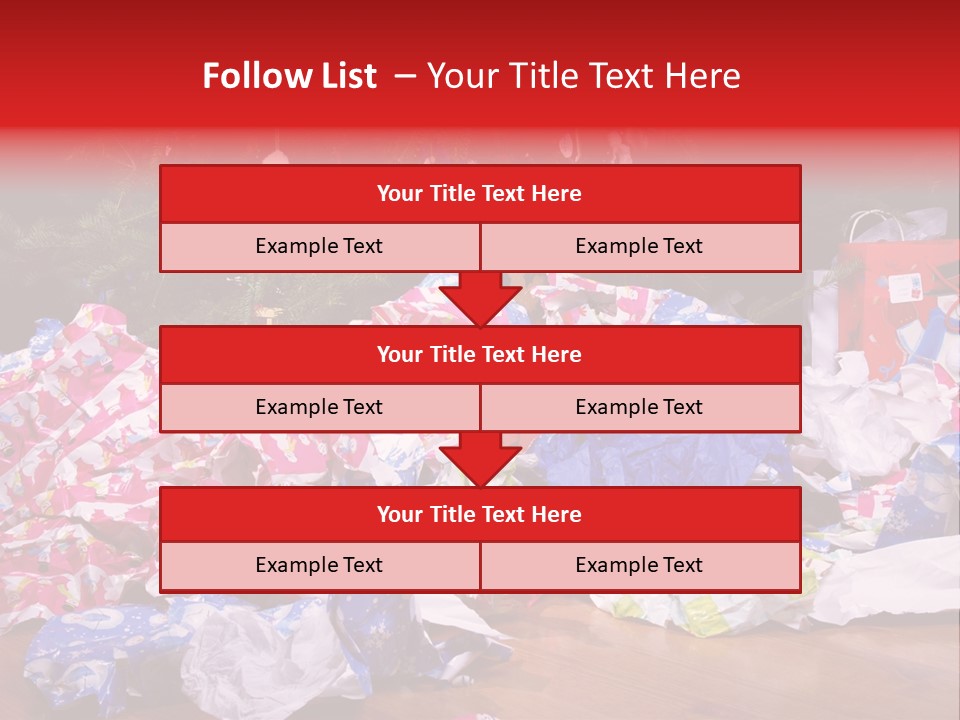 Follow List – Your Title Text Here

Your Title Text Here

Example Text

Example Text

Your Title Text Here

Example Text

Example Text

Your Title Text Here

Example Text

Example Text